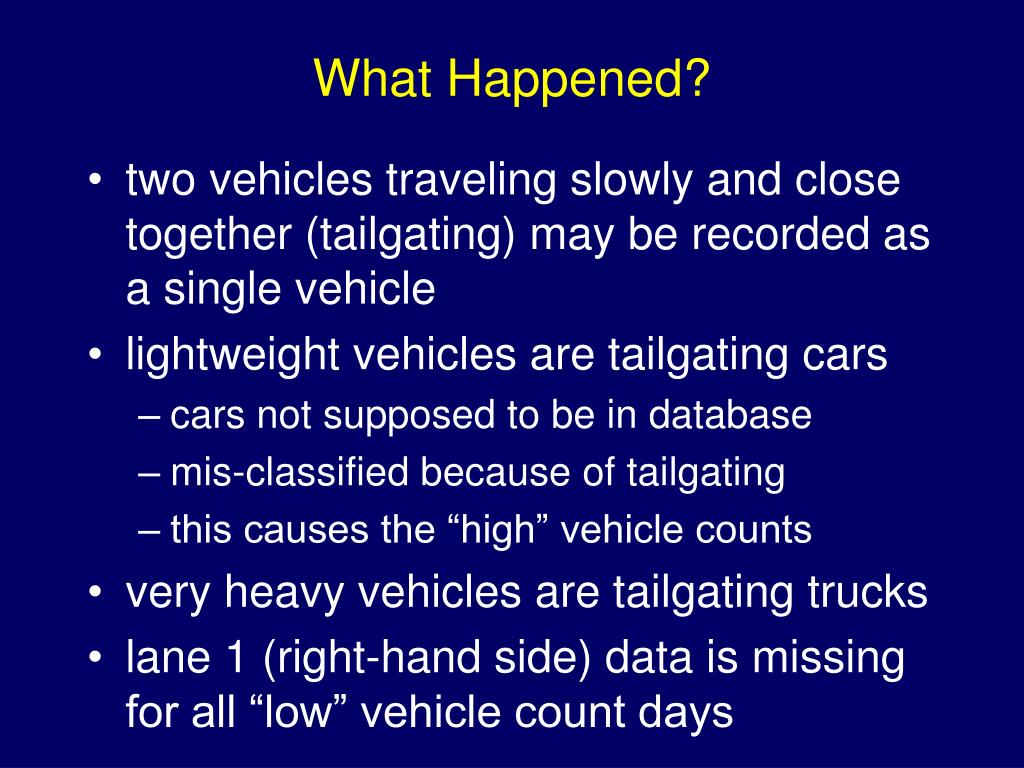 What Happened?

• two vehicles traveling slowly and close together (tailgating) may be recorded as a single vehicle
• lightweight vehicles are tailgating cars
– cars not supposed to be in database
– mis-classified because of tailgating
– this causes the “high” vehicle counts
• very heavy vehicles are tailgating trucks
• lane 1 (right-hand side) data is missing for all “low” vehicle count days